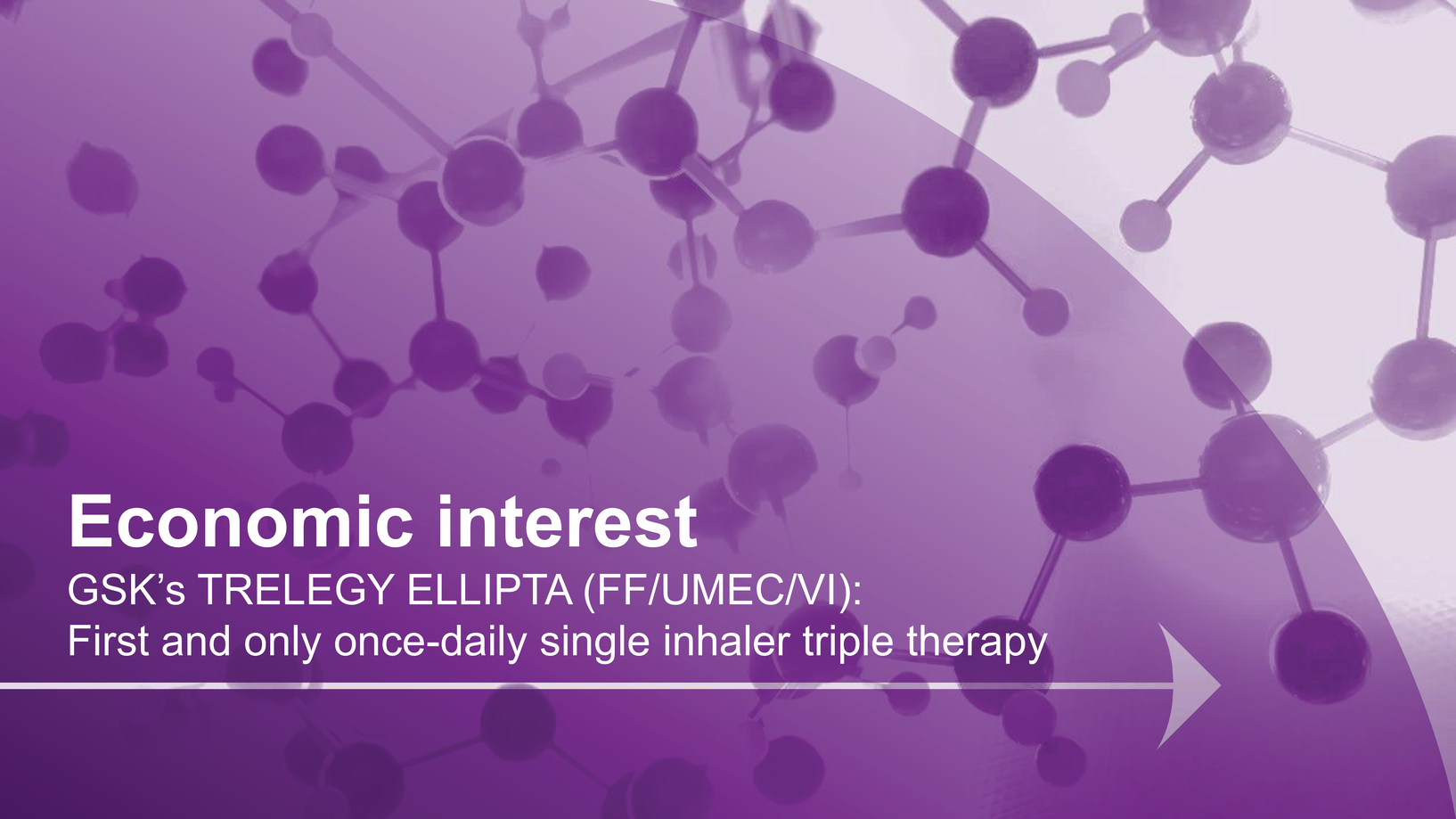 Economic interest

GSK’s TRELEGY ELLIPTA (FF/UMEC/VI):
First and only once-daily single inhaler triple therapy